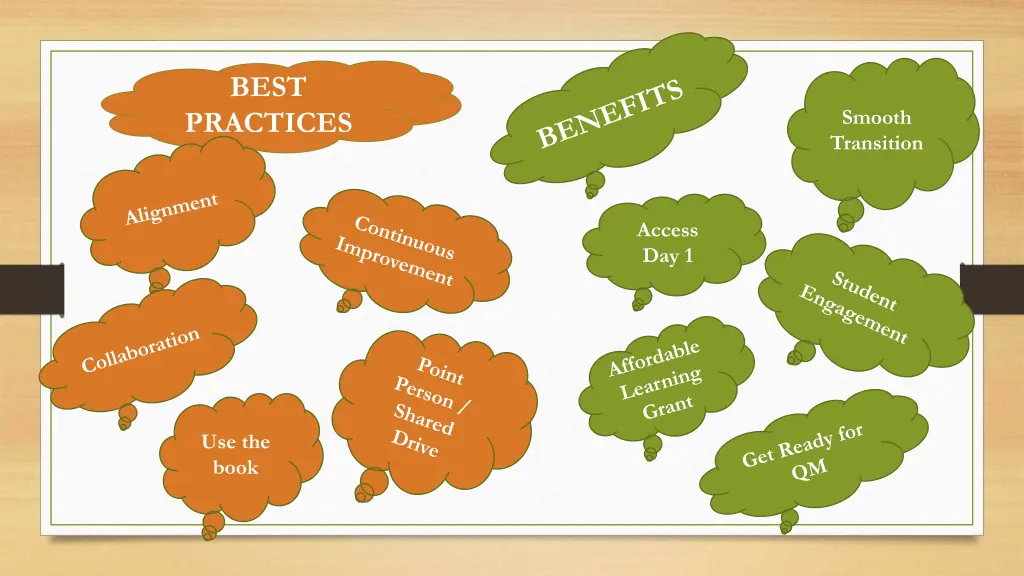 BEST PRACTICES

Alignment

Continuous Improvement

Collaboration

Point Person / Shared Drive

Use the book

BENEFITS

Smooth Transition

Access Day 1

Student Engagement

Affordable Learning Grant

Get Ready for QM